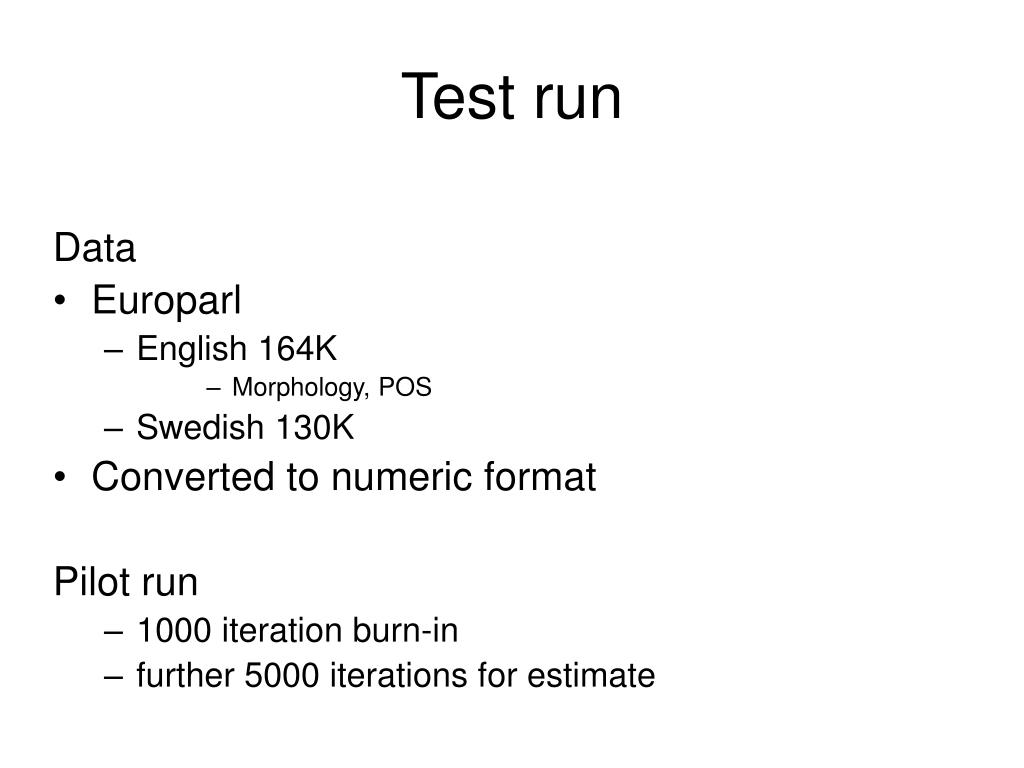 Test run

Data

• Europarl
  – English 164K
    – Morphology, POS
  – Swedish 130K
• Converted to numeric format

Pilot run
  – 1000 iteration burn-in
  – further 5000 iterations for estimate